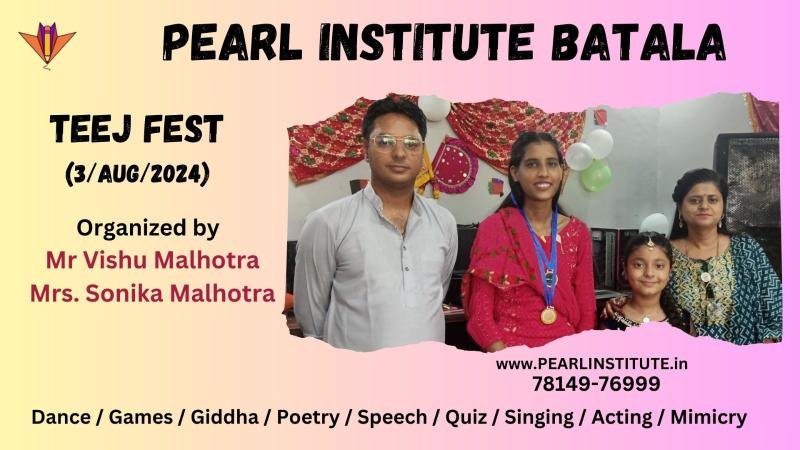 PEARL INSTITUTE BATALA

TEEJ FEST
(3/AUG/2024)

Organized by
Mr Vishu Malhotra
Mrs. Sonika Malhotra

www.PEARLINSTITUTE.in
78149-76999

Dance / Games / Giddha / Poetry / Speech / Quiz / Singing / Acting / Mimicry